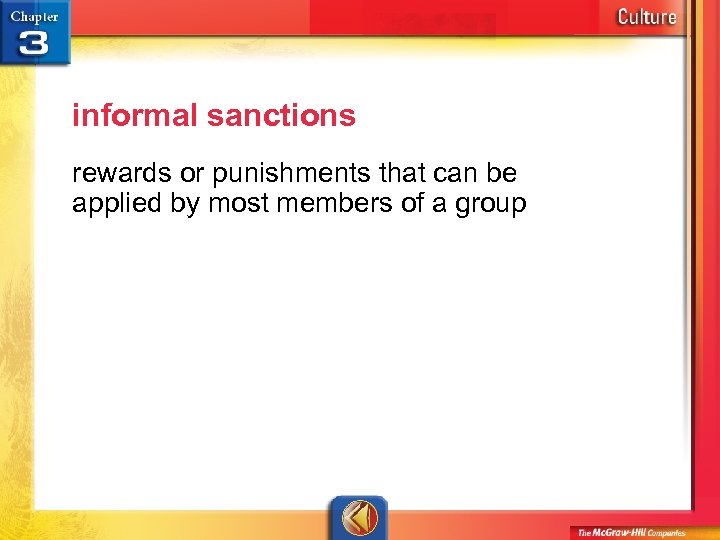 Chapter 3

Culture

informal sanctions

rewards or punishments that can be applied by most members of a group

The McGraw-Hill Companies